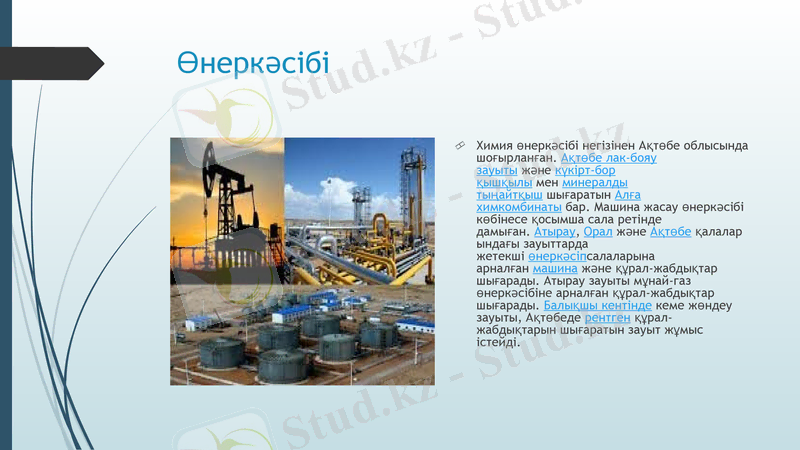 Өнеркәсібі

Химия өнеркәсібі негізінен Ақтөбе облысында шоғырланған. Ақтөбе лак-бояу зауыты және күкірт-бор қышқылы мен минералды тыңайтқыш шығаратын Алға химкомбинаты бар. Машина жасау өнеркәсібі көбінесе қосымша сала ретінде дамыған. Атырау, Орал және Ақтөбе қалалар ындағы зауыттарда жетекші өнеркәсіпсалаларына арналған машина және құрал-жабдықтар шығарады. Атырау зауыты мұнай-газ өнеркәсібіне арналған құрал-жабдықтар шығарады. Балықшы кентінде кеме жөндеу зауыты, Ақтөбеде рентген құрал-жабдықтарын шығаратын зауыт жұмыс істейді.

Stud.kz - Stud.kz